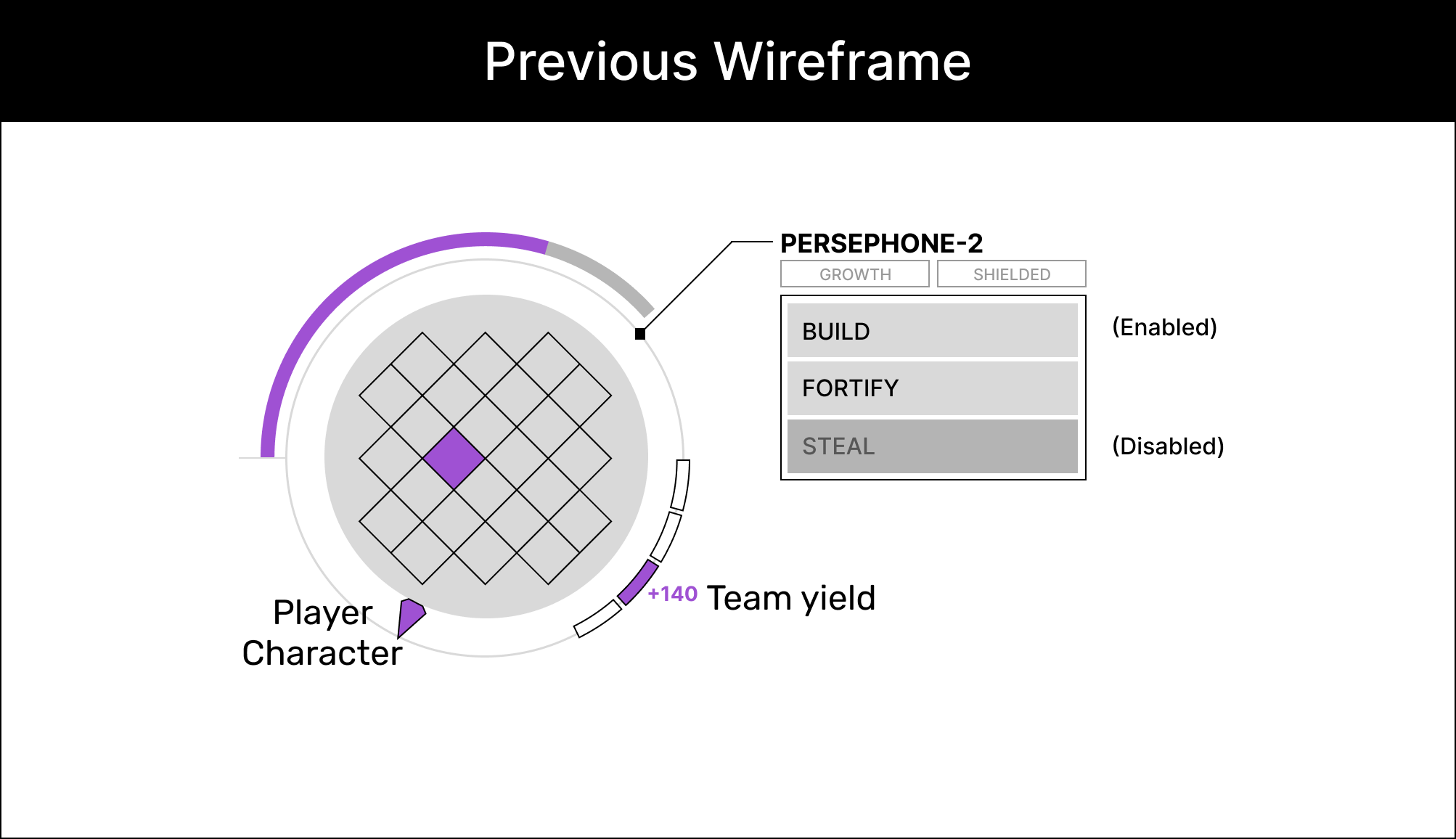 Previous Wireframe

PERSEPHONE-2

GROWTH SHIELDED

BUILD (Enabled)

FORTIFY

STEAL (Disabled)

+140 Team yield

Player Character